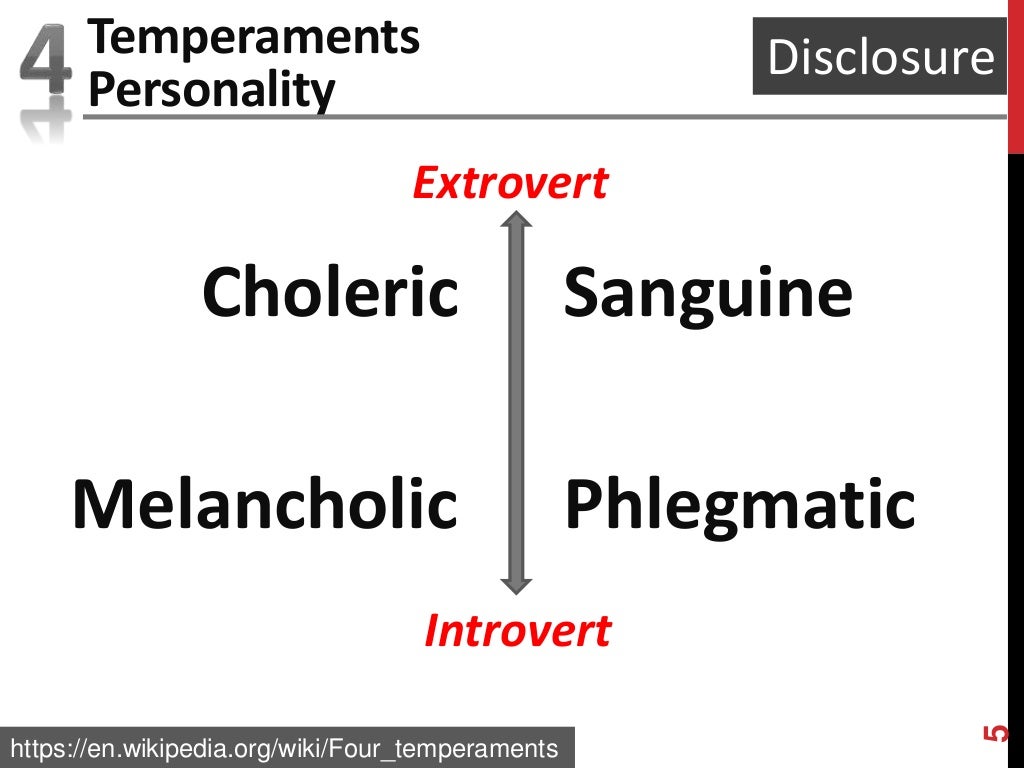 4 Temperaments Personality

Disclosure

Extrovert

Choleric

Sanguine

Melancholic

Phlegmatic

Introvert

https://en.wikipedia.org/wiki/Four_temperaments

5